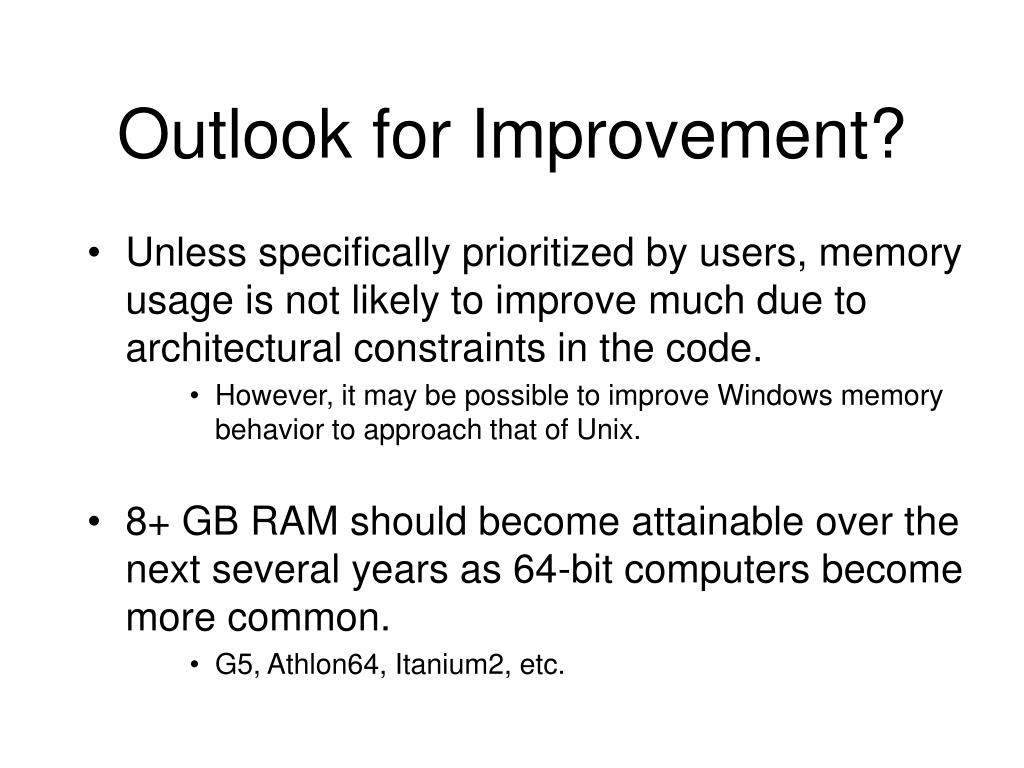 Outlook for Improvement?

• Unless specifically prioritized by users, memory usage is not likely to improve much due to architectural constraints in the code.

• However, it may be possible to improve Windows memory behavior to approach that of Unix.

• 8+ GB RAM should become attainable over the next several years as 64-bit computers become more common.

• G5, Athlon64, Itanium2, etc.